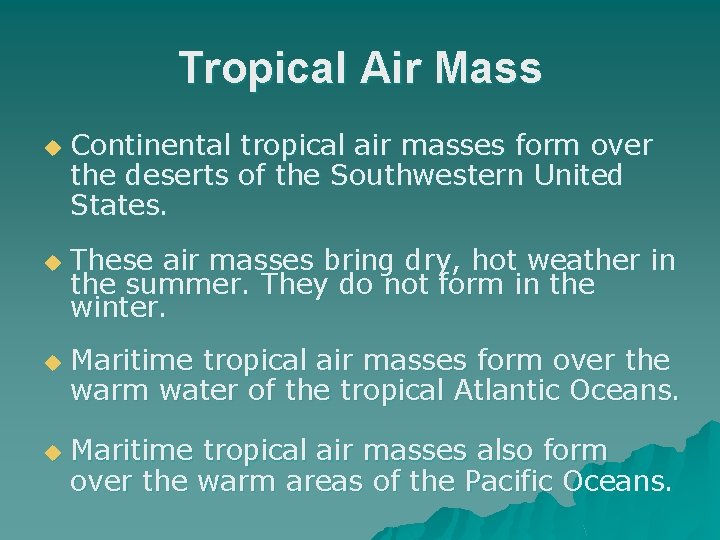 Tropical Air Mass

Continental tropical air masses form over the deserts of the Southwestern United States.

These air masses bring dry, hot weather in the summer. They do not form in the winter.

Maritime tropical air masses form over the warm water of the tropical Atlantic Oceans.

Maritime tropical air masses also form over the warm areas of the Pacific Oceans.